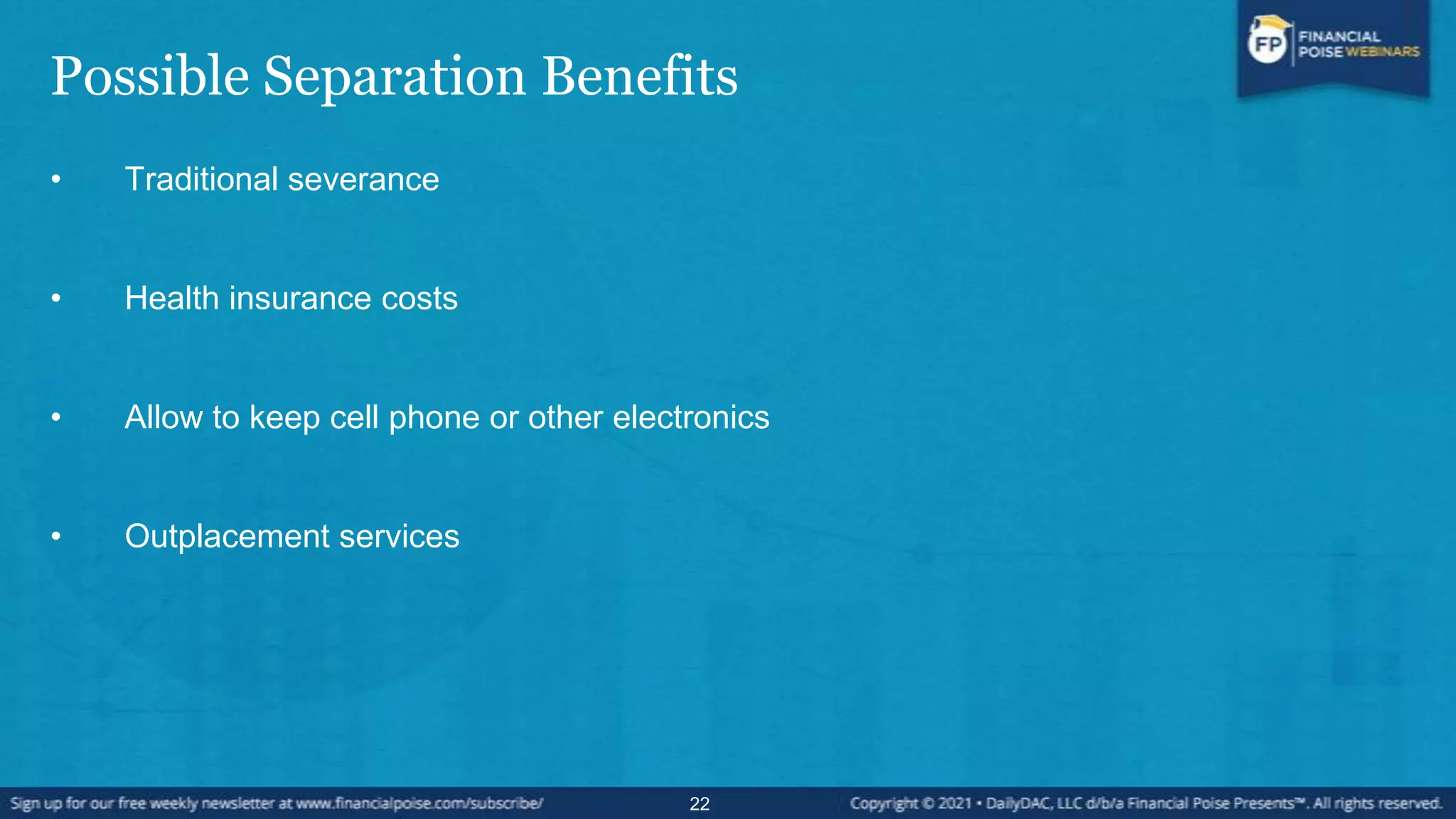 FP FINANCIAL POISE WEBINARS

Possible Separation Benefits

• Traditional severance

• Health insurance costs

• Allow to keep cell phone or other electronics

• Outplacement services

Sign up for our free weekly newsletter at www.financialpoise.com/subscribe/ 22 Copyright © 2021 • DailyDAC, LLC d/b/a Financial Poise Presents™. All rights reserved.